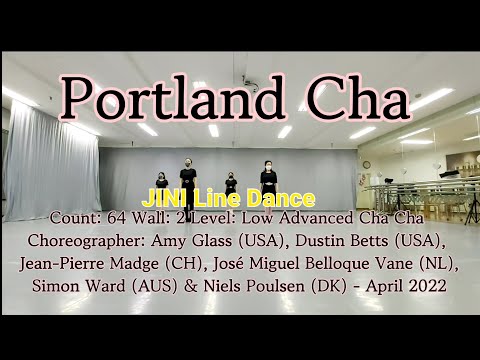 Portland Cha

JINI Line Dance

Count: 64 Wall: 2 Level: Low Advanced Cha Cha
Choreographer: Amy Glass (USA), Dustin Betts (USA), Jean-Pierre Madge (CH), José Miguel Belloque Vane (NL), Simon Ward (AUS) & Niels Poulsen (DK) - April 2022